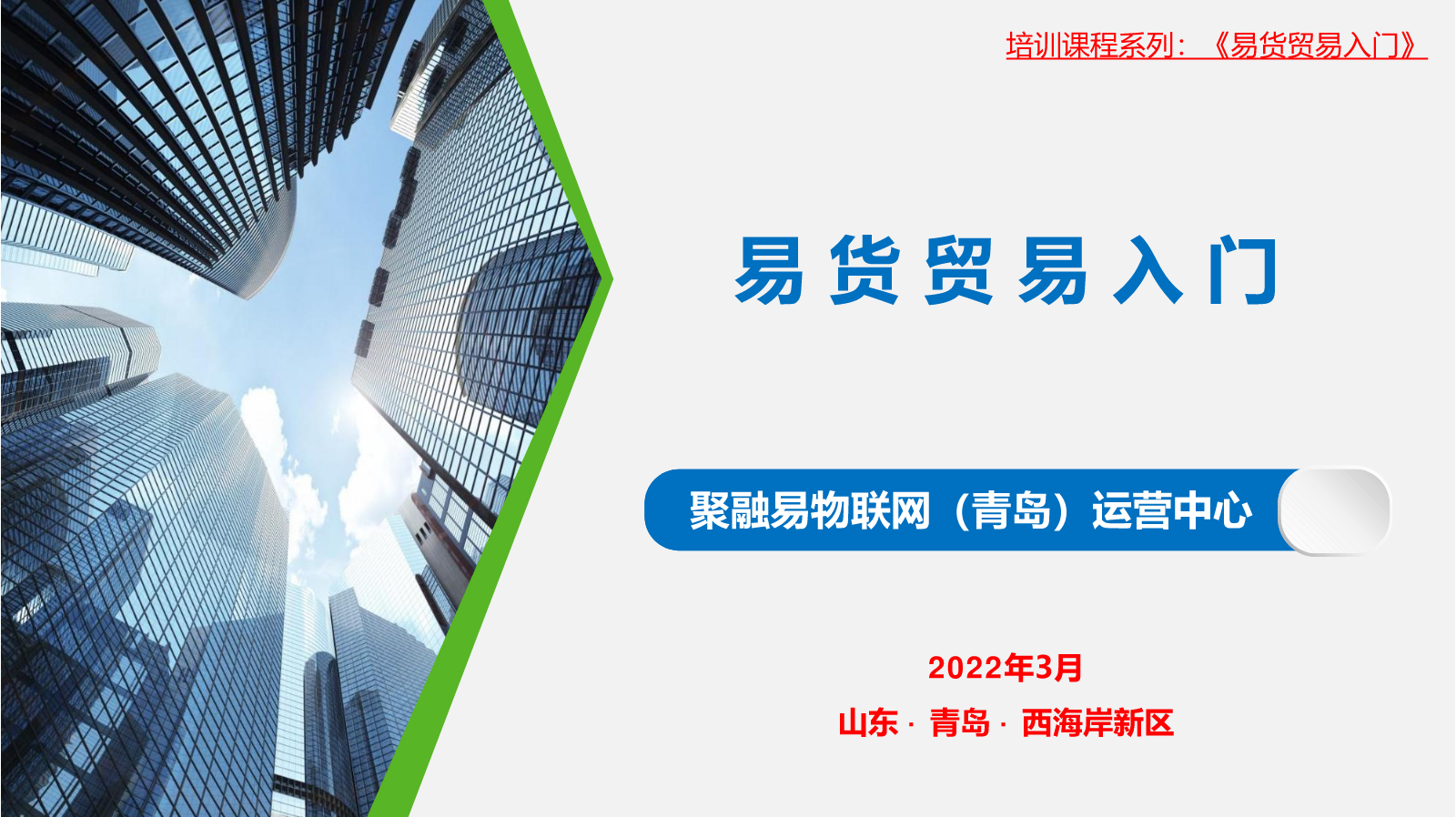 培训课程系列：《易货贸易入门》

易货贸易入门

聚融易物联网（青岛）运营中心

2022年3月

山东 · 青岛 · 西海岸新区